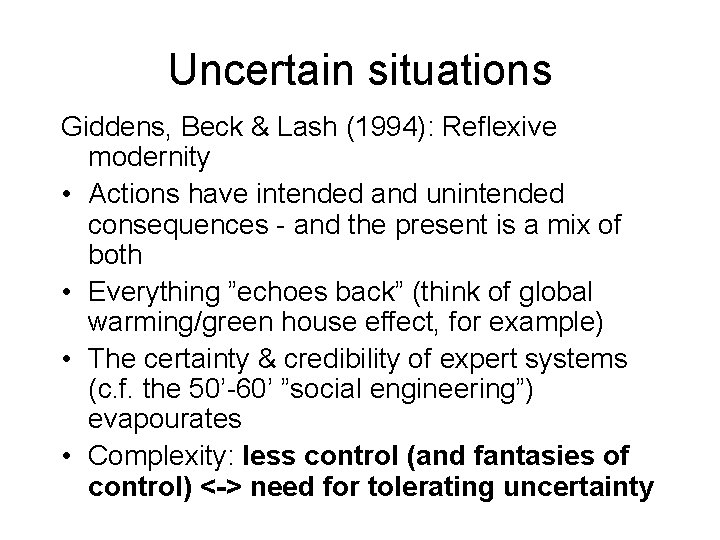 Uncertain situations

Giddens, Beck & Lash (1994): Reflexive modernity

• Actions have intended and unintended consequences - and the present is a mix of both
• Everything ”echoes back” (think of global warming/green house effect, for example)
• The certainty & credibility of expert systems (c.f. the 50’-60’ ”social engineering”) evapourates
• Complexity: less control (and fantasies of control) <-> need for tolerating uncertainty